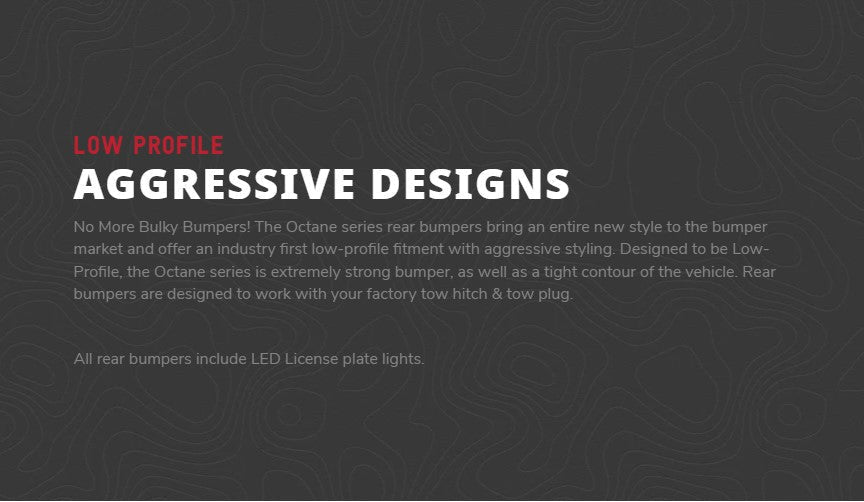 LOW PROFILE
AGGRESSIVE DESIGNS

No More Bulky Bumpers! The Octane series rear bumpers bring an entire new style to the bumper market and offer an industry first low-profile fitment with aggressive styling. Designed to be Low-Profile, the Octane series is extremely strong bumper, as well as a tight contour of the vehicle. Rear bumpers are designed to work with your factory tow hitch & tow plug.

All rear bumpers include LED License plate lights.